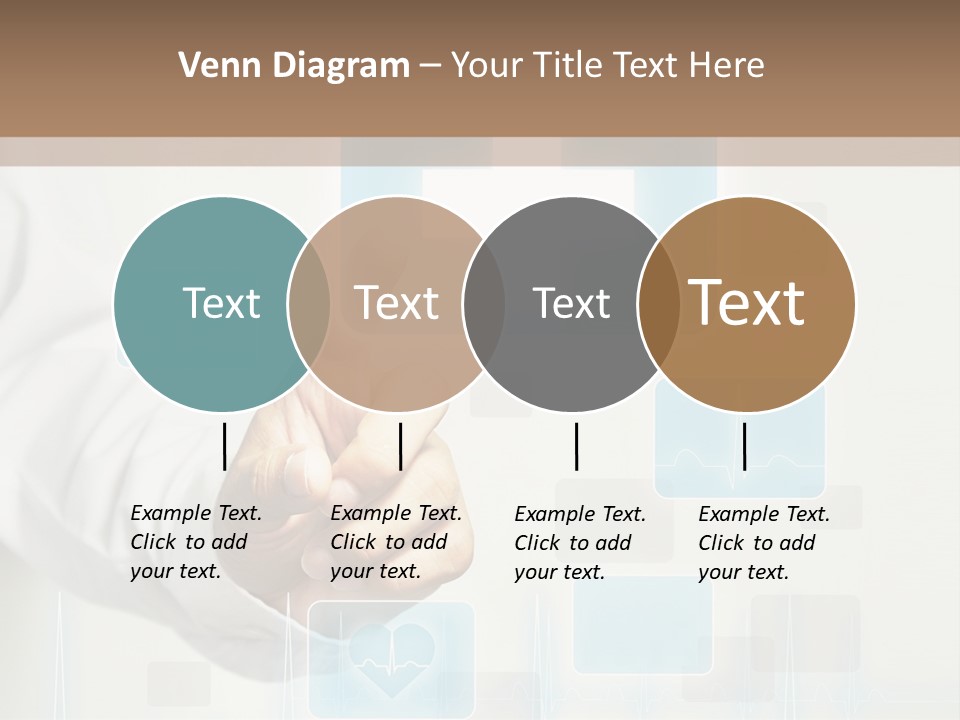 Venn Diagram – Your Title Text Here

Text

Text

Text

Text

Example Text. Click to add your text.

Example Text. Click to add your text.

Example Text. Click to add your text.

Example Text. Click to add your text.